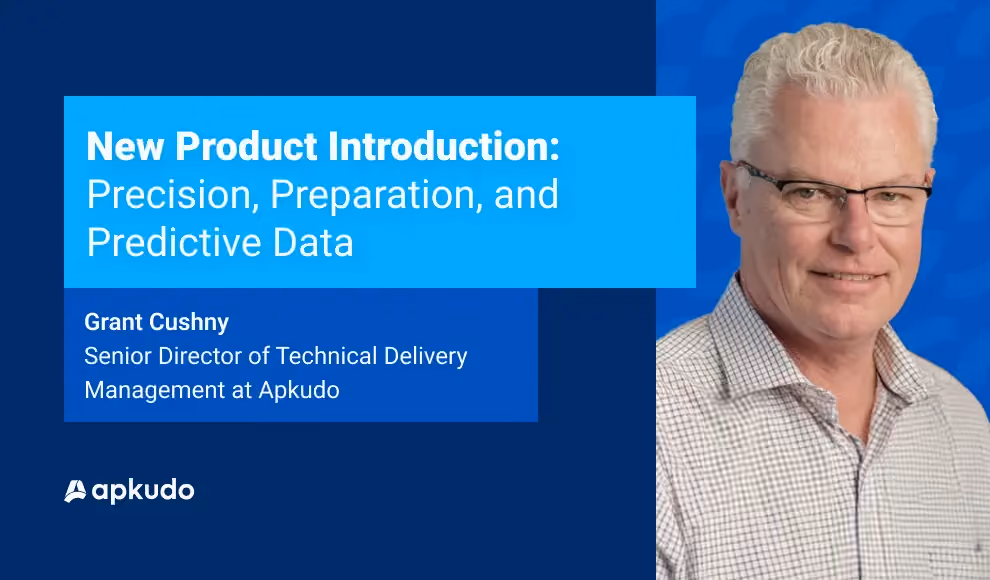 New Product Introduction: Precision, Preparation, and Predictive Data

Grant Cushny
Senior Director of Technical Delivery Management at Apkudo

apkudo